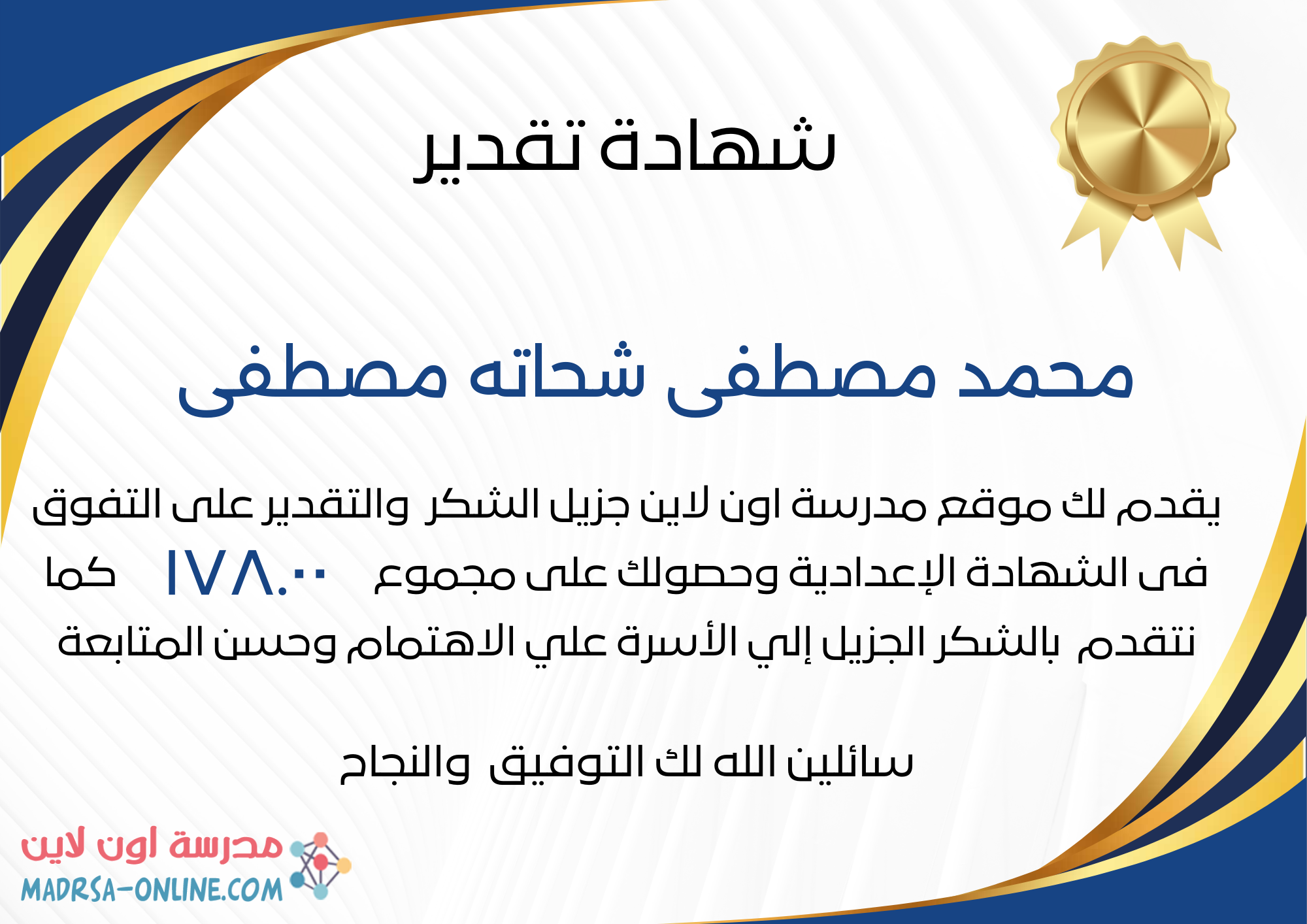 شهادة تقدير

محمد مصطفى شحاته مصطفى

يقدم لك موقع مدرسة اون لاين جزيل الشكر والتقدير على التفوق فى الشهادة الإعدادية وحصولك على مجموع ١٧٨.٠٠ كما نتقدم بالشكر الجزيل إلي الأسرة علي الاهتمام وحسن المتابعة

سائلين الله لك التوفيق والنجاح

مدرسة اون لاين
MADRSA-ONLINE.COM